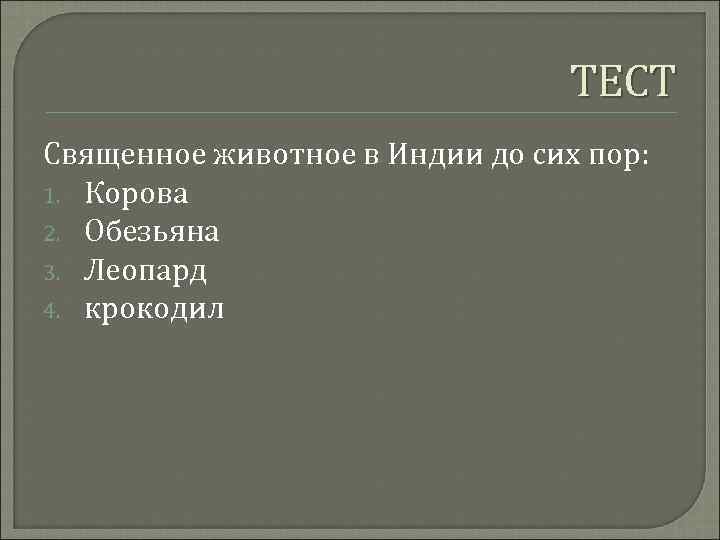 ТЕСТ

Священное животное в Индии до сих пор:
1. Корова
2. Обезьяна
3. Леопард
4. крокодил